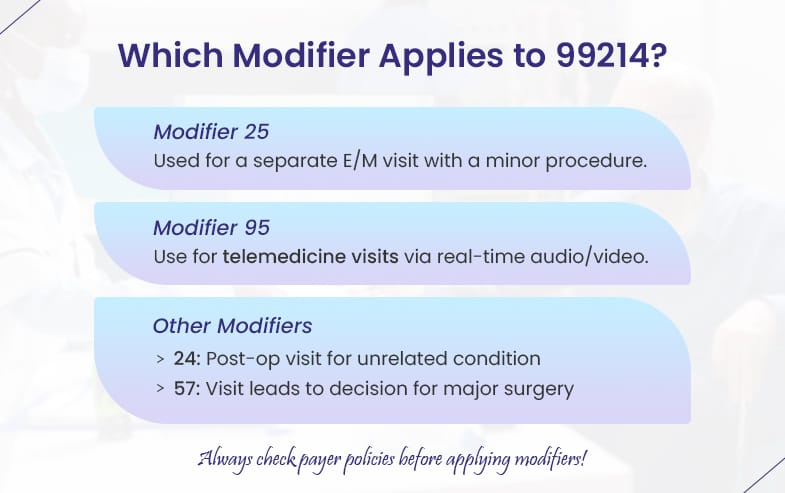 Which Modifier Applies to 99214?

Modifier 25
Used for a separate E/M visit with a minor procedure.

Modifier 95
Use for telemedicine visits via real-time audio/video.

Other Modifiers
> 24: Post-op visit for unrelated condition
> 57: Visit leads to decision for major surgery

Always check payer policies before applying modifiers!